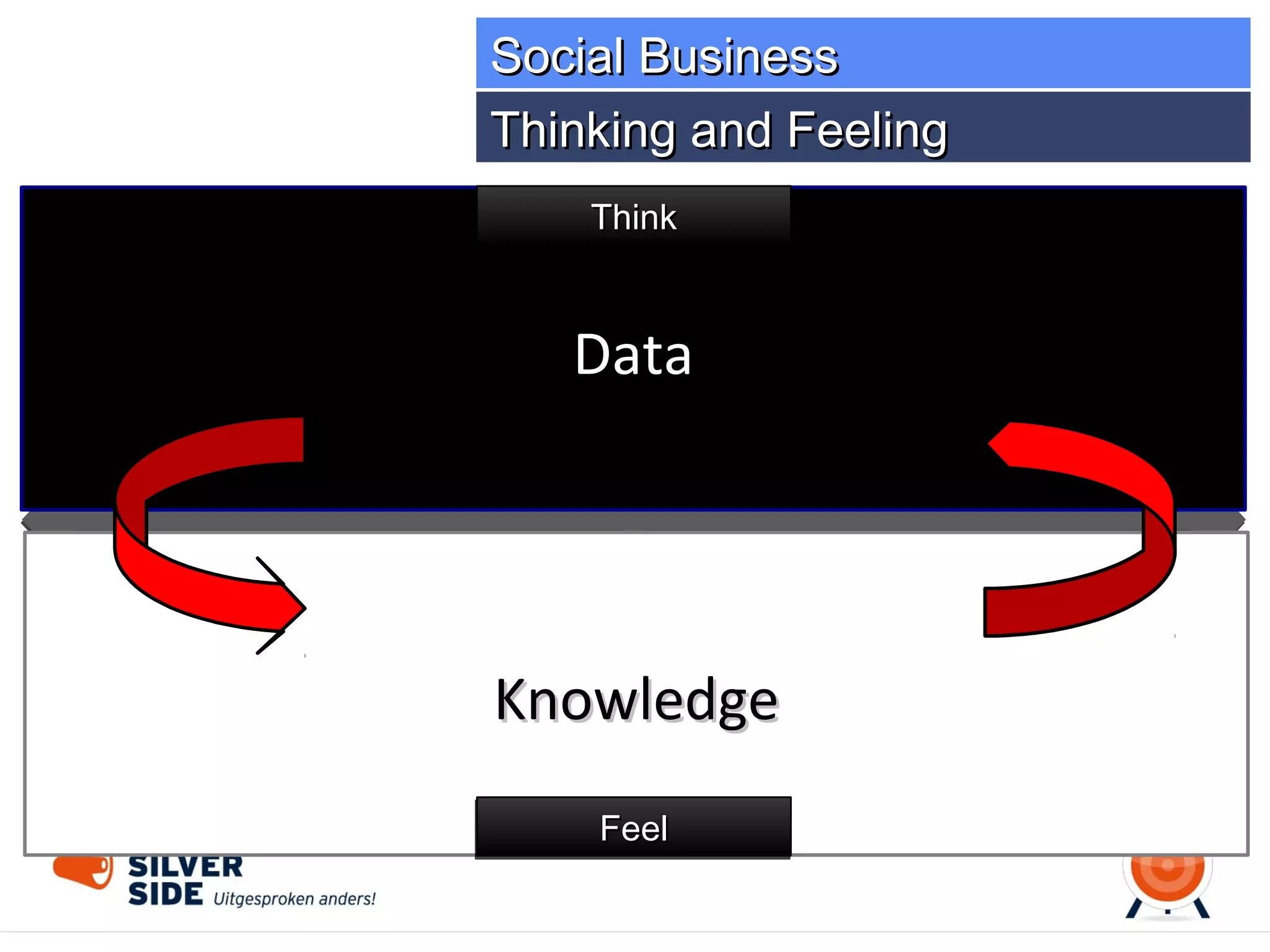 Social Business

Thinking and Feeling

Think

Data

Knowledge

Feel

SILVER SIDE Uitgesproken anders!